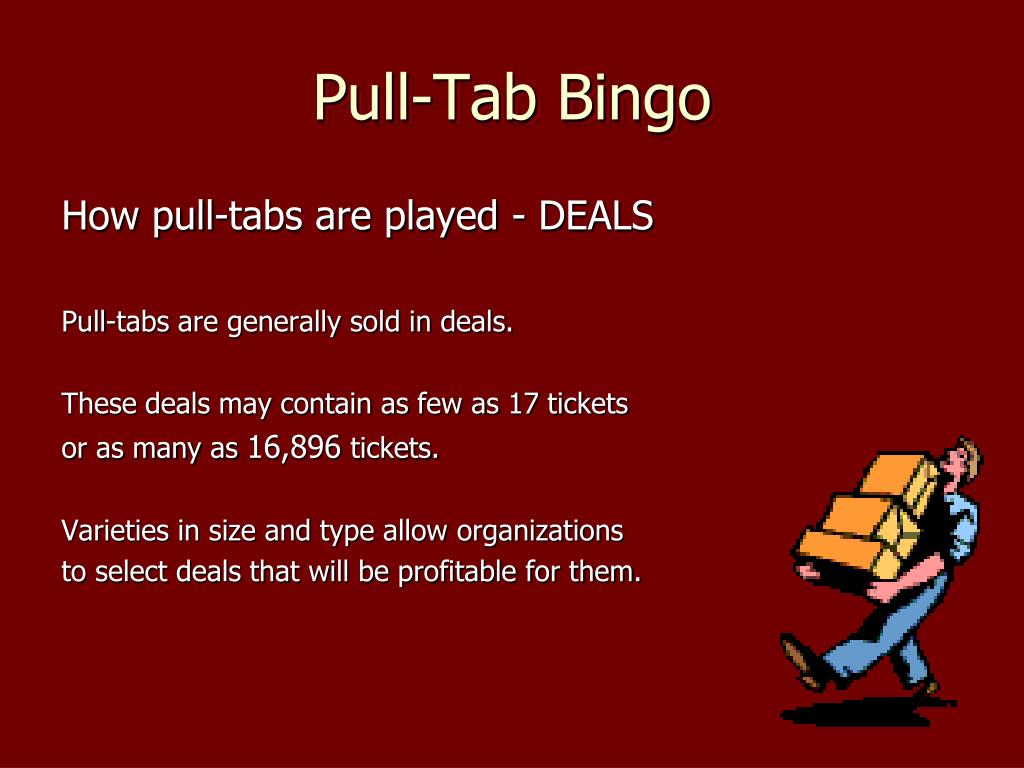 Pull-Tab Bingo

How pull-tabs are played - DEALS

Pull-tabs are generally sold in deals.

These deals may contain as few as 17 tickets or as many as 16,896 tickets.

Varieties in size and type allow organizations to select deals that will be profitable for them.